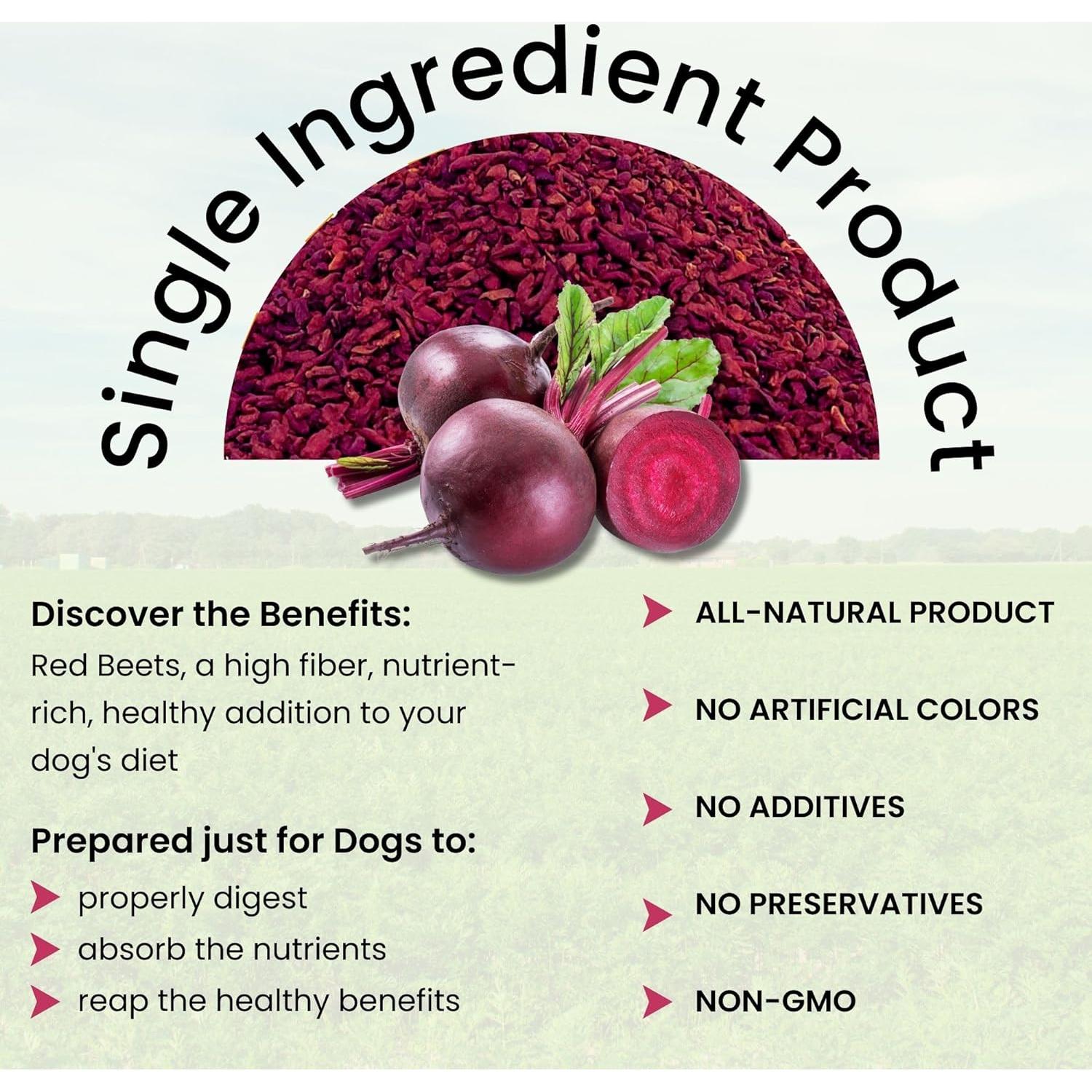 Single Ingredient Product

Discover the Benefits:
Red Beets, a high fiber, nutrient-rich, healthy addition to your dog's diet

Prepared just for Dogs to:
properly digest
absorb the nutrients
reap the healthy benefits

ALL-NATURAL PRODUCT
NO ARTIFICIAL COLORS
NO ADDITIVES
NO PRESERVATIVES
NON-GMO